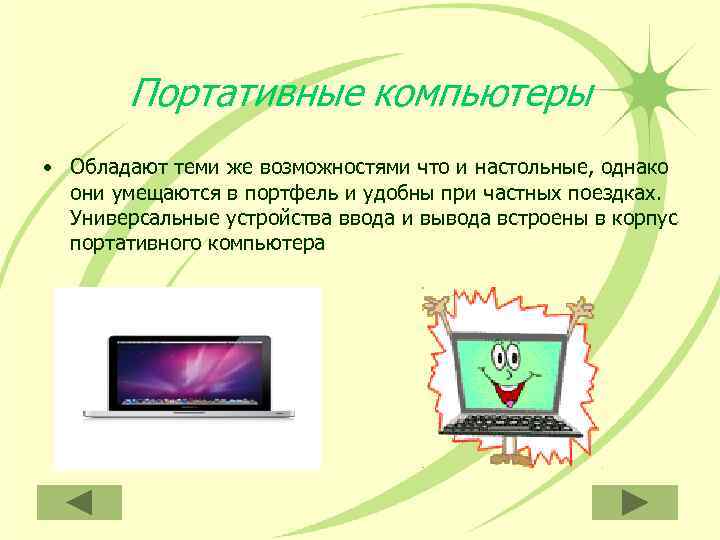 Портативные компьютеры

• Обладают теми же возможностями что и настольные, однако они умещаются в портфель и удобны при частных поездках. Универсальные устройства ввода и вывода встроены в корпус портативного компьютера